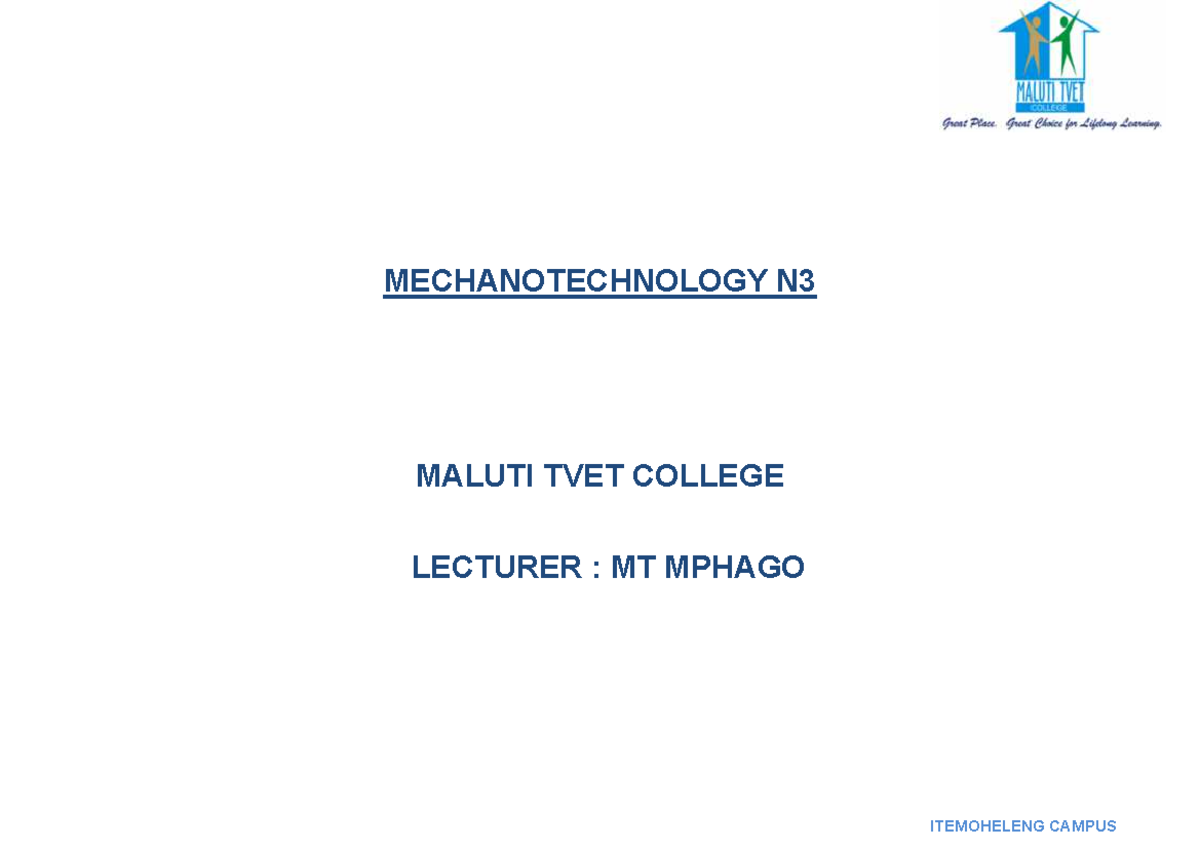 MALUTI TVET
COLLEGE
Great Place. Great Choice for Lifelong Learning.

MECHANOTECHNOLOGY N3

MALUTI TVET COLLEGE

LECTURER : MT MPHAGO

ITEMOHELENG CAMPUS